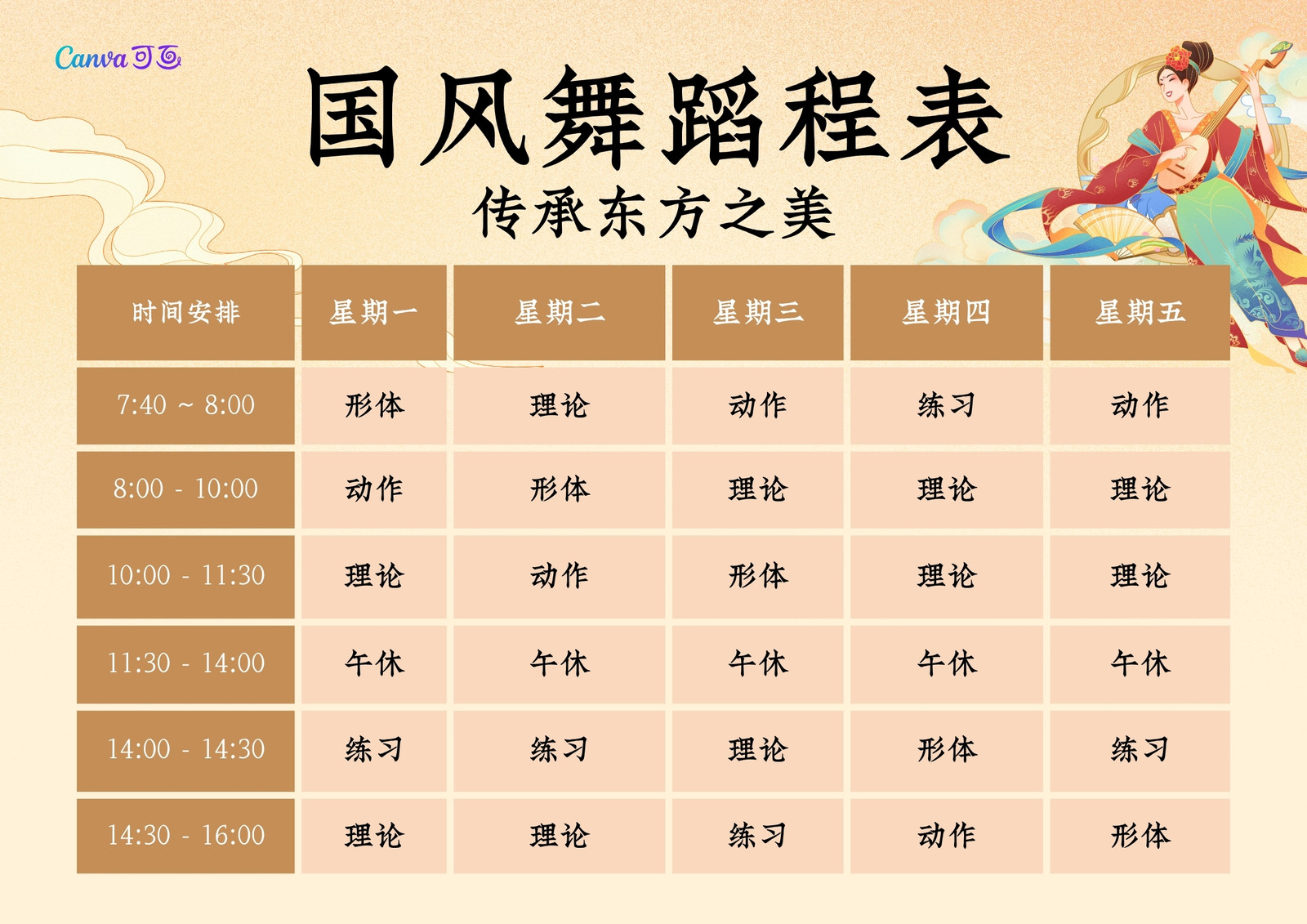 Canva可画

国风舞蹈程表

传承东方之美

| 时间安排 | 星期一 | 星期二 | 星期三 | 星期四 | 星期五 |
|---|---|---|---|---|---|
| 7:40 ~ 8:00 | 形体 | 理论 | 动作 | 练习 | 动作 |
| 8:00 - 10:00 | 动作 | 形体 | 理论 | 理论 | 理论 |
| 10:00 - 11:30 | 理论 | 动作 | 形体 | 理论 | 理论 |
| 11:30 - 14:00 | 午休 | 午休 | 午休 | 午休 | 午休 |
| 14:00 - 14:30 | 练习 | 练习 | 理论 | 形体 | 练习 |
| 14:30 - 16:00 | 理论 | 理论 | 练习 | 动作 | 形体 |